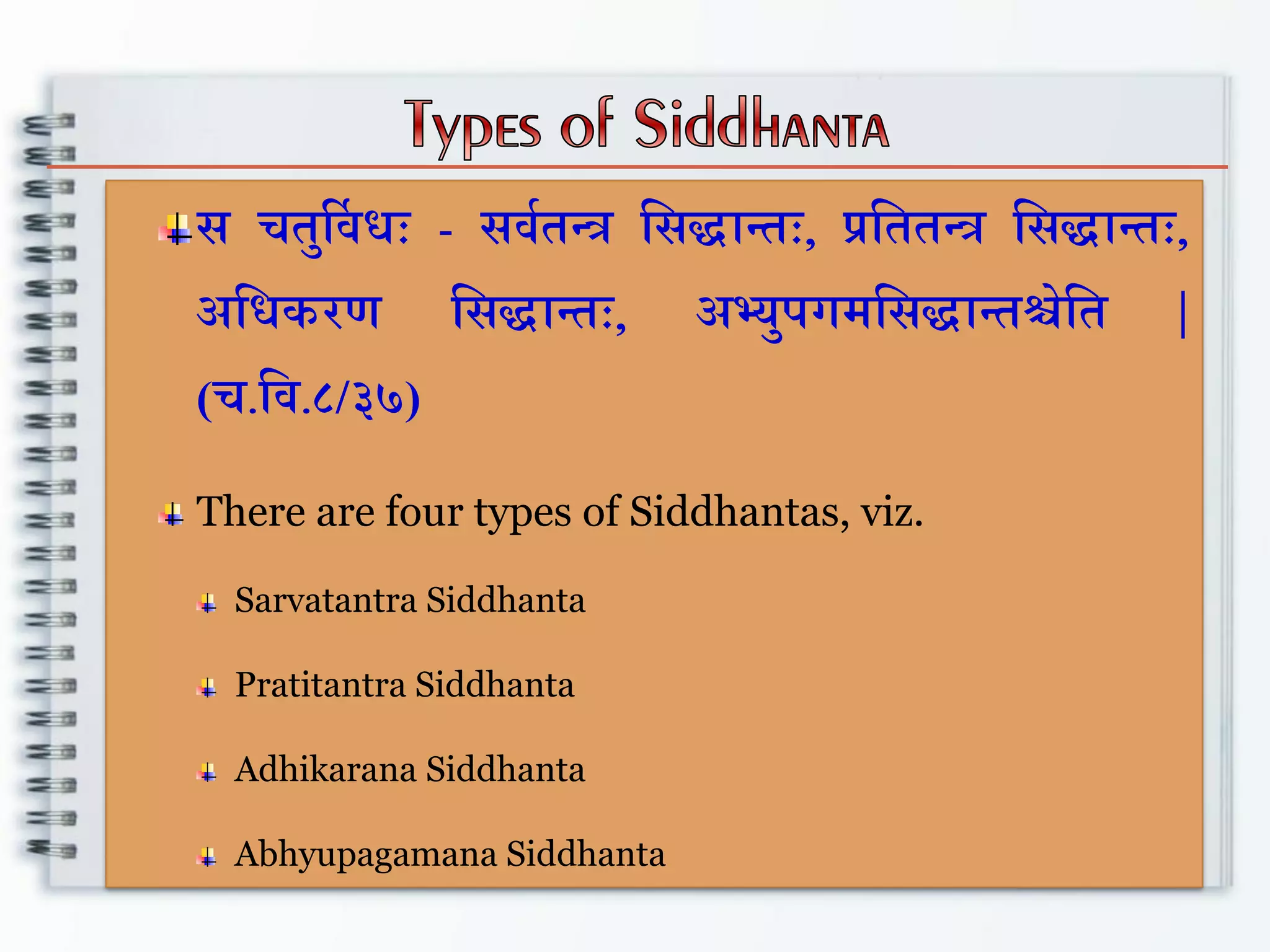 Types of Siddhanta

स चतुर्विधः - सर्वतन्त्र सिद्धान्तः, प्रतितन्त्र सिद्धान्तः, अधिकरण सिद्धान्तः, अभ्युपगमसिद्धान्तश्चेति | (च.वि.८/३७)

There are four types of Siddhantas, viz.

Sarvatantra Siddhanta

Pratitantra Siddhanta

Adhikarana Siddhanta

Abhyupagamana Siddhanta